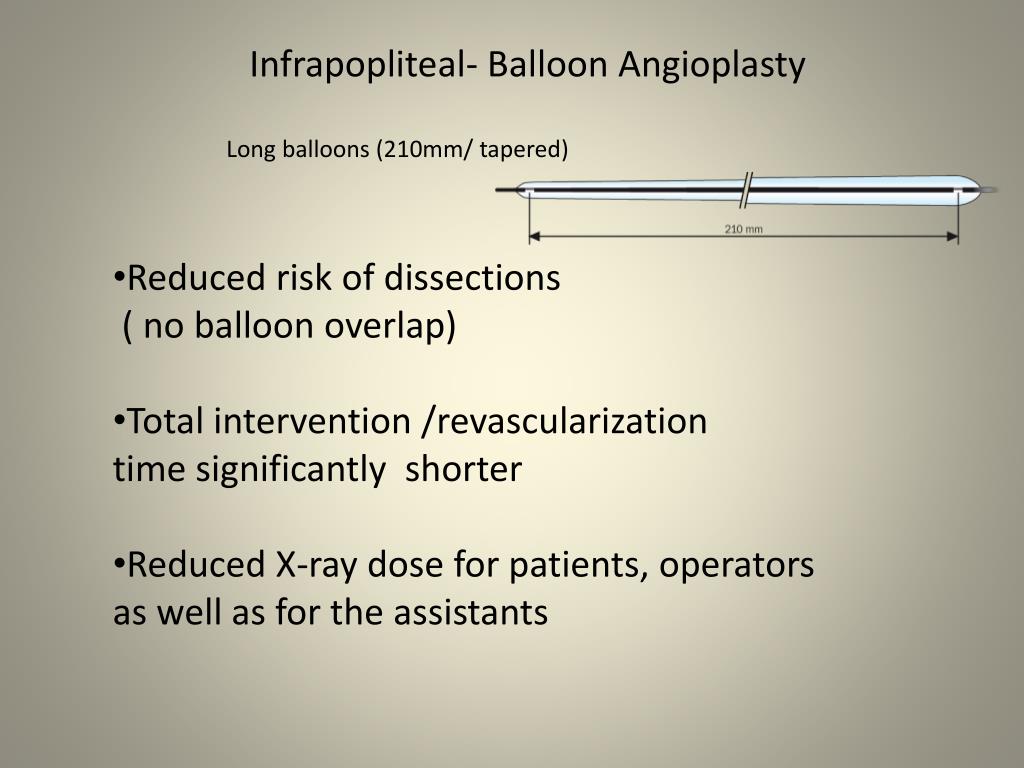 Infrapopliteal- Balloon Angioplasty

Long balloons (210mm/ tapered)

210 mm

•Reduced risk of dissections
( no balloon overlap)

•Total intervention /revascularization time significantly shorter

•Reduced X-ray dose for patients, operators as well as for the assistants